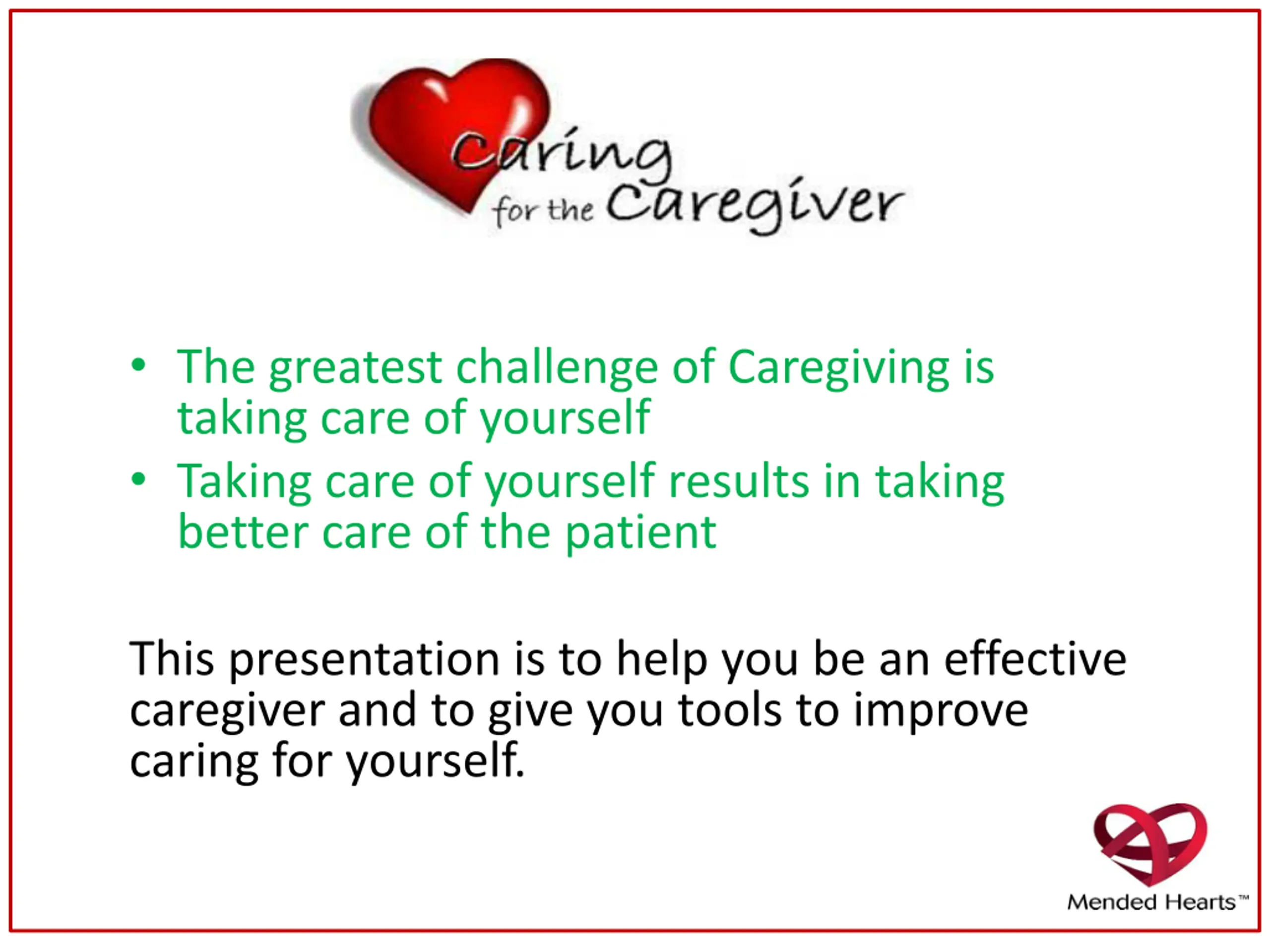 Caring for the Caregiver

• The greatest challenge of Caregiving is taking care of yourself
• Taking care of yourself results in taking better care of the patient

This presentation is to help you be an effective caregiver and to give you tools to improve caring for yourself.

Mended Hearts™